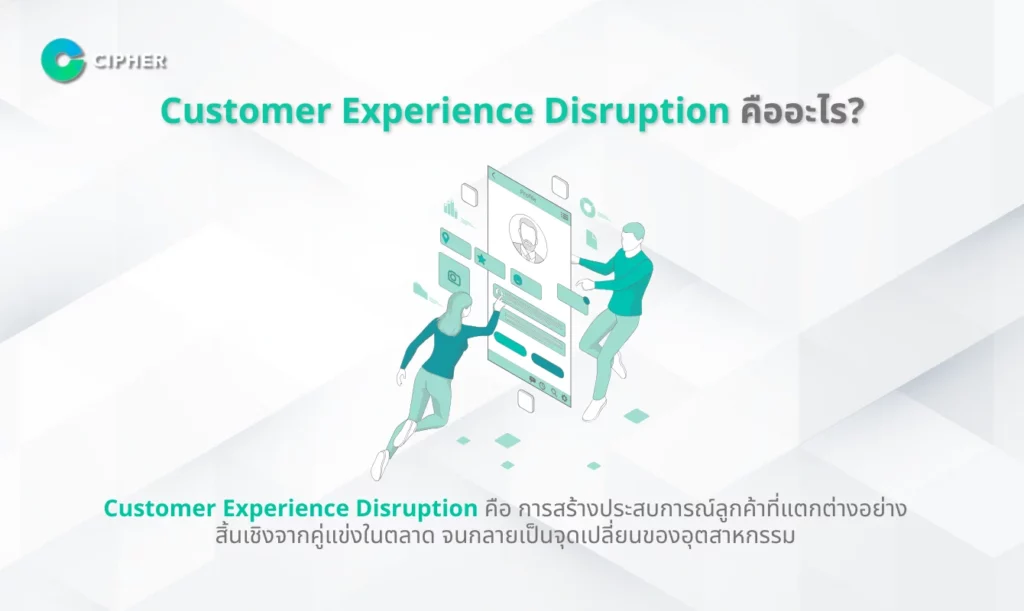 CIPHER

Customer Experience Disruption คืออะไร?

Profile

Customer Experience Disruption คือ การสร้างประสบการณ์ลูกค้าที่แตกต่างอย่างสิ้นเชิงจากคู่แข่งในตลาด จนกลายเป็นจุดเปลี่ยนของอุตสาหกรรม